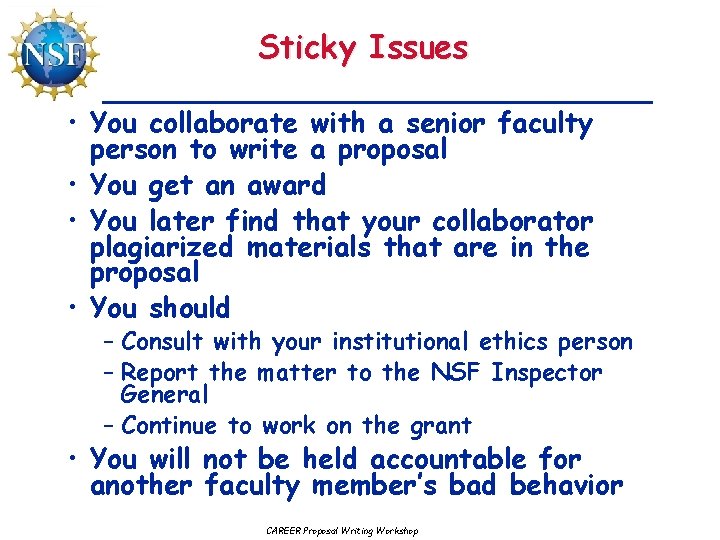 NSF

Sticky Issues

• You collaborate with a senior faculty person to write a proposal
• You get an award
• You later find that your collaborator plagiarized materials that are in the proposal
• You should
– Consult with your institutional ethics person
– Report the matter to the NSF Inspector General
– Continue to work on the grant
• You will not be held accountable for another faculty member's bad behavior

CAREER Proposal Writing Workshop